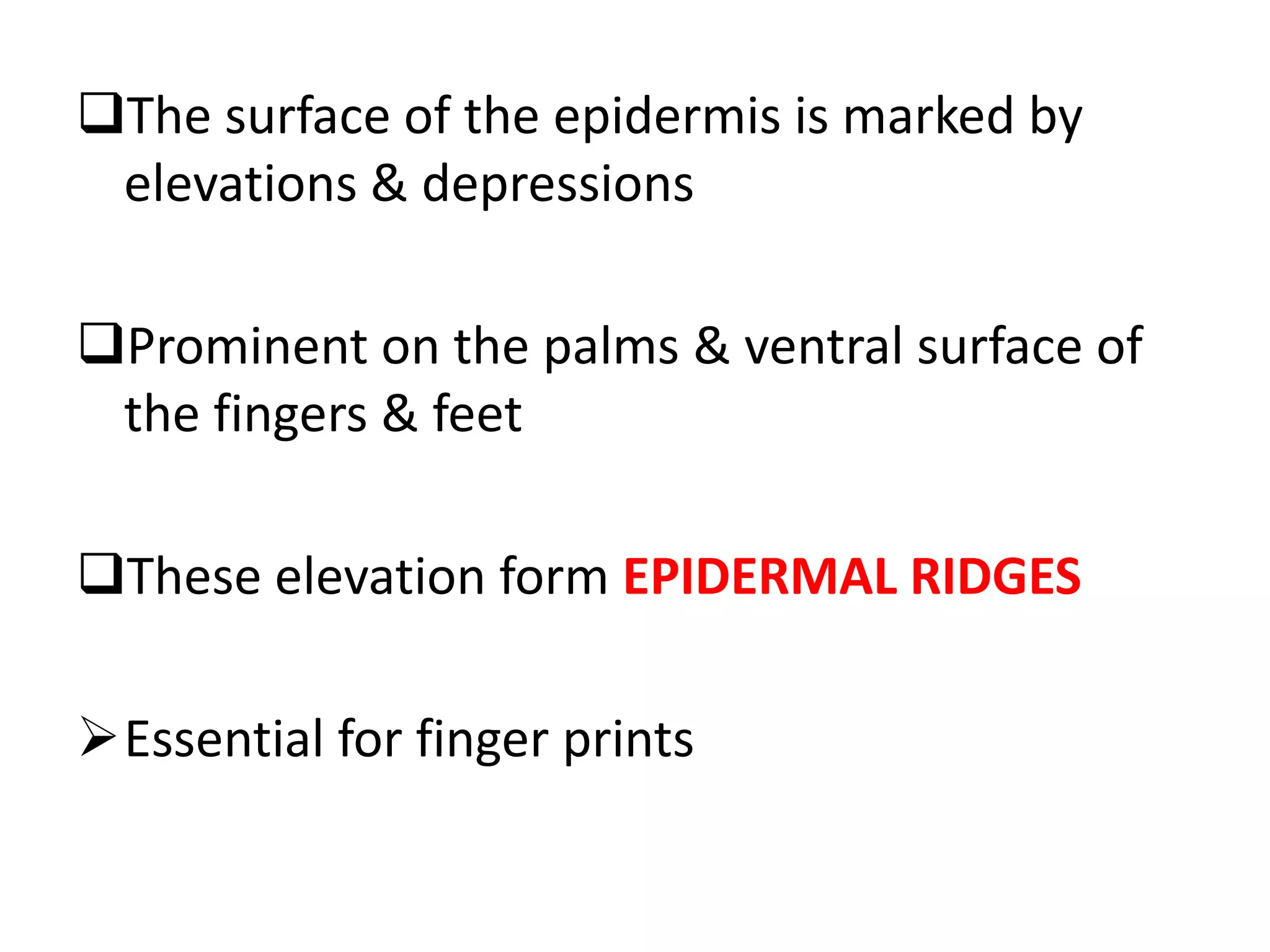 ❑The surface of the epidermis is marked by elevations & depressions

❑Prominent on the palms & ventral surface of the fingers & feet

❑These elevation form EPIDERMAL RIDGES

➢Essential for finger prints